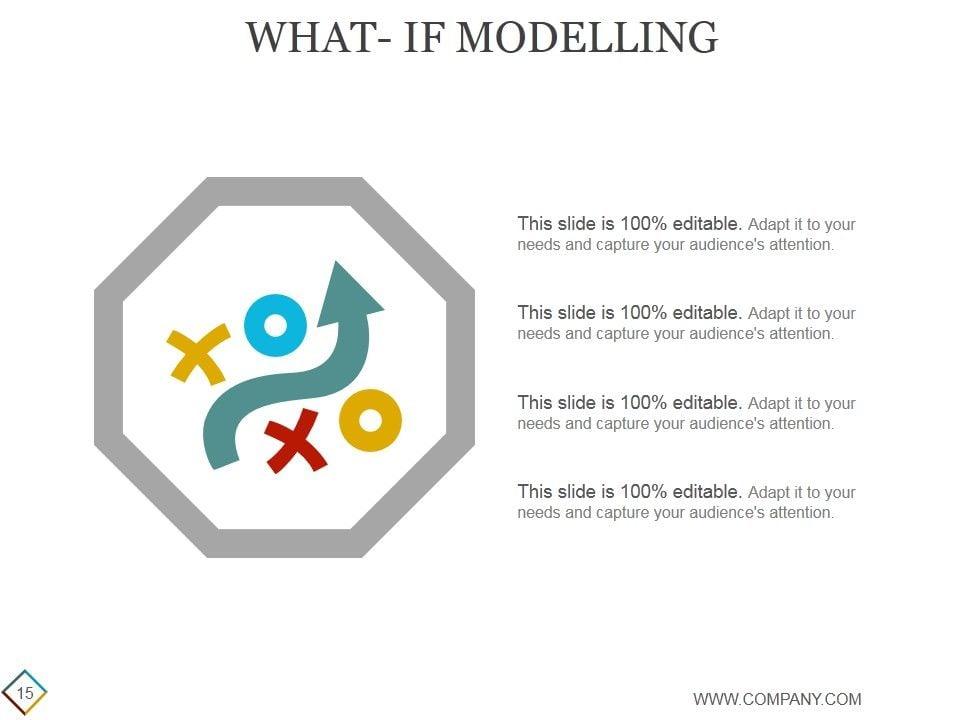 WHAT- IF MODELLING

This slide is 100% editable. Adapt it to your needs and capture your audience's attention.

This slide is 100% editable. Adapt it to your needs and capture your audience's attention.

This slide is 100% editable. Adapt it to your needs and capture your audience's attention.

This slide is 100% editable. Adapt it to your needs and capture your audience's attention.

15

WWW.COMPANY.COM